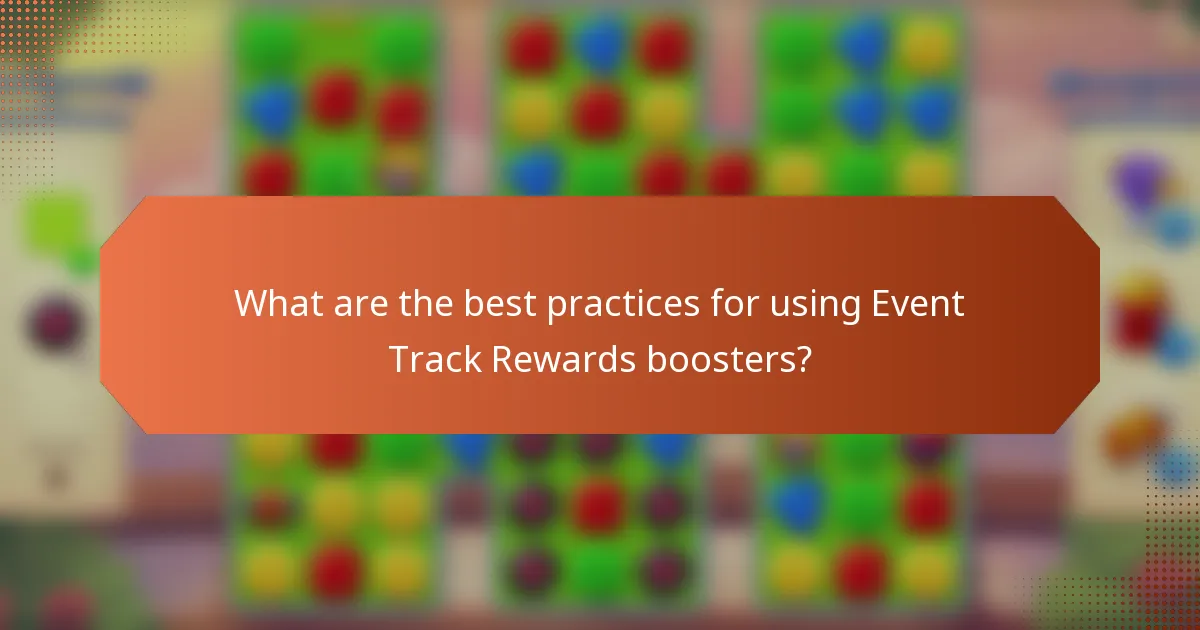 What are the best practices for using Event Track Rewards boosters?